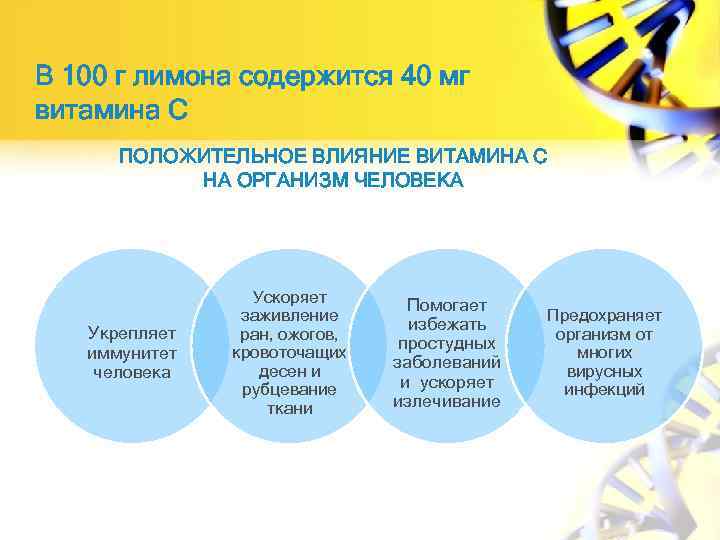 В 100 г лимона содержится 40 мг витамина С

ПОЛОЖИТЕЛЬНОЕ ВЛИЯНИЕ ВИТАМИНА С НА ОРГАНИЗМ ЧЕЛОВЕКА

Укрепляет иммунитет человека

Ускоряет заживление ран, ожогов, кровоточащих десен и рубцевание ткани

Помогает избежать простудных заболеваний и ускоряет излечивание

Предохраняет организм от многих вирусных инфекций